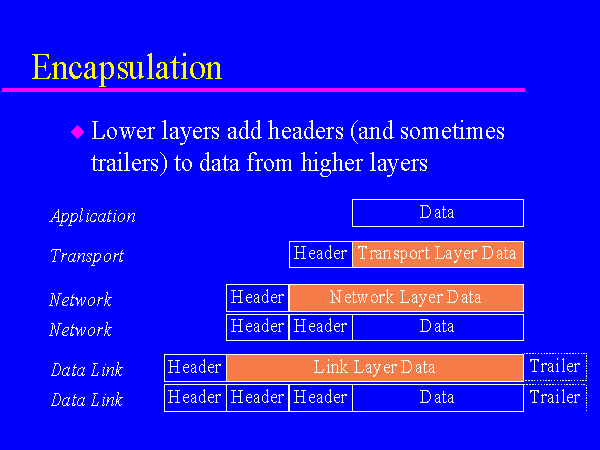 Encapsulation

Lower layers add headers (and sometimes trailers) to data from higher layers

Application

Data

Transport

Header Transport Layer Data

Network

Header Network Layer Data

Network

Header Header Data

Data Link

Header Link Layer Data Trailer

Data Link

Header Header Header Data Trailer